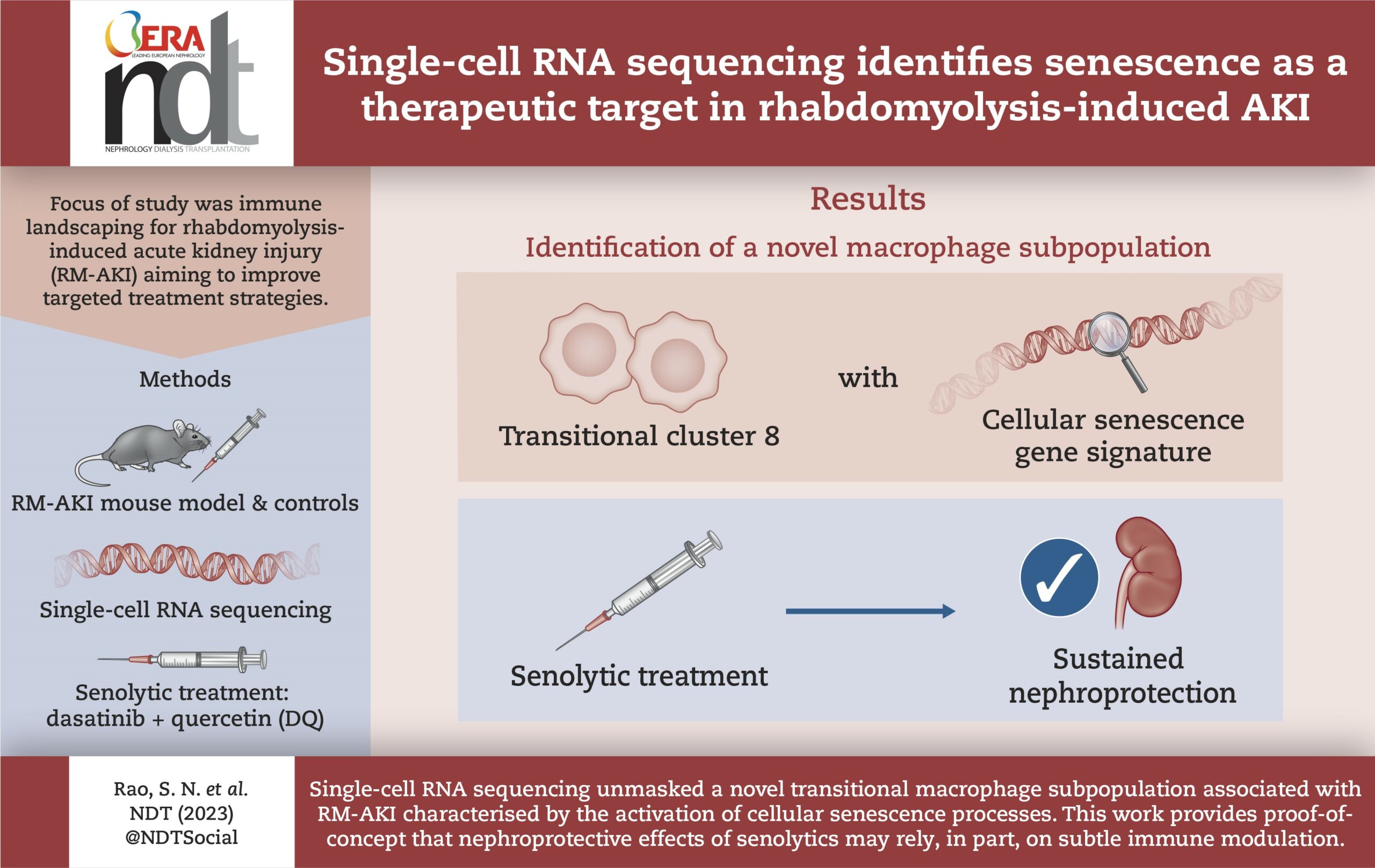 ERA
LEADING EUROPEAN NEPHROLOGY
ndt
NEPHROLOGY DIALYSIS TRANSPLANTATION

Single-cell RNA sequencing identifies senescence as a therapeutic target in rhabdomyolysis-induced AKI

Focus of study was immune landscaping for rhabdomyolysis-induced acute kidney injury (RM-AKI) aiming to improve targeted treatment strategies.

Methods

RM-AKI mouse model & controls

Single-cell RNA sequencing

Senolytic treatment: dasatinib + quercetin (DQ)

Results

Identification of a novel macrophage subpopulation

Transitional cluster 8

with

Cellular senescence gene signature

Senolytic treatment

Sustained nephroprotection

Rao, S. N. et al. NDT (2023) @NDTSocial

Single-cell RNA sequencing unmasked a novel transitional macrophage subpopulation associated with RM-AKI characterised by the activation of cellular senescence processes. This work provides proof-of-concept that nephroprotective effects of senolytics may rely, in part, on subtle immune modulation.